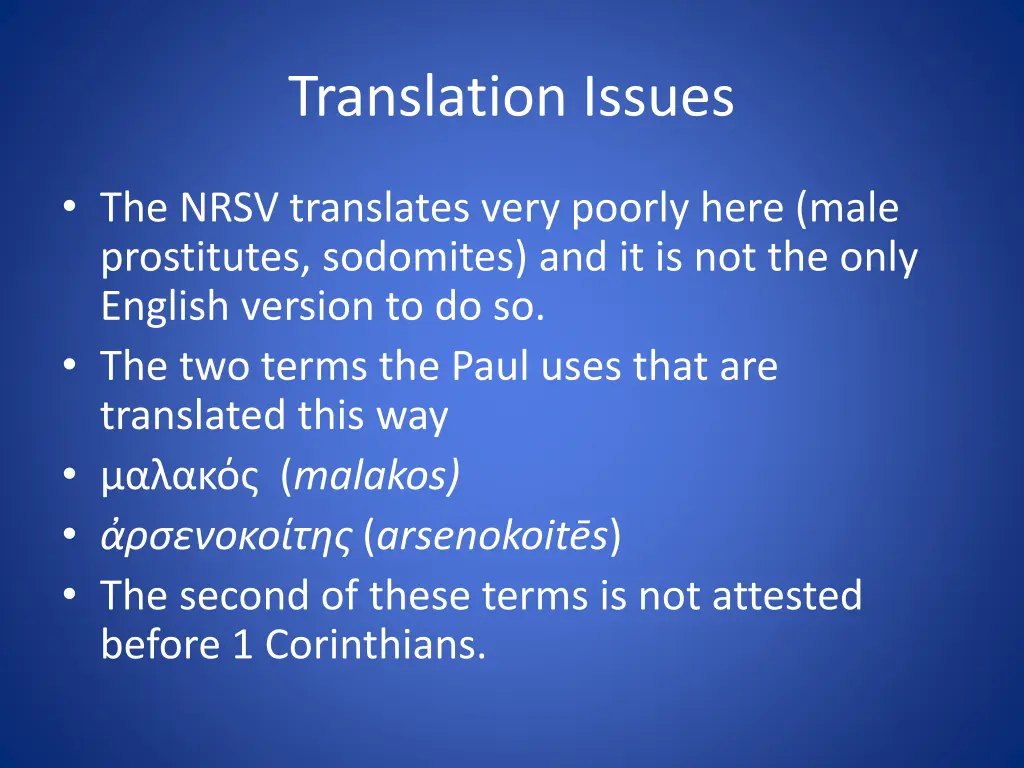 Translation Issues

• The NRSV translates very poorly here (male prostitutes, sodomites) and it is not the only English version to do so.
• The two terms the Paul uses that are translated this way
• μαλακός (malakos)
• ἀρσενοκοίτης (arsenokoitēs)
• The second of these terms is not attested before 1 Corinthians.